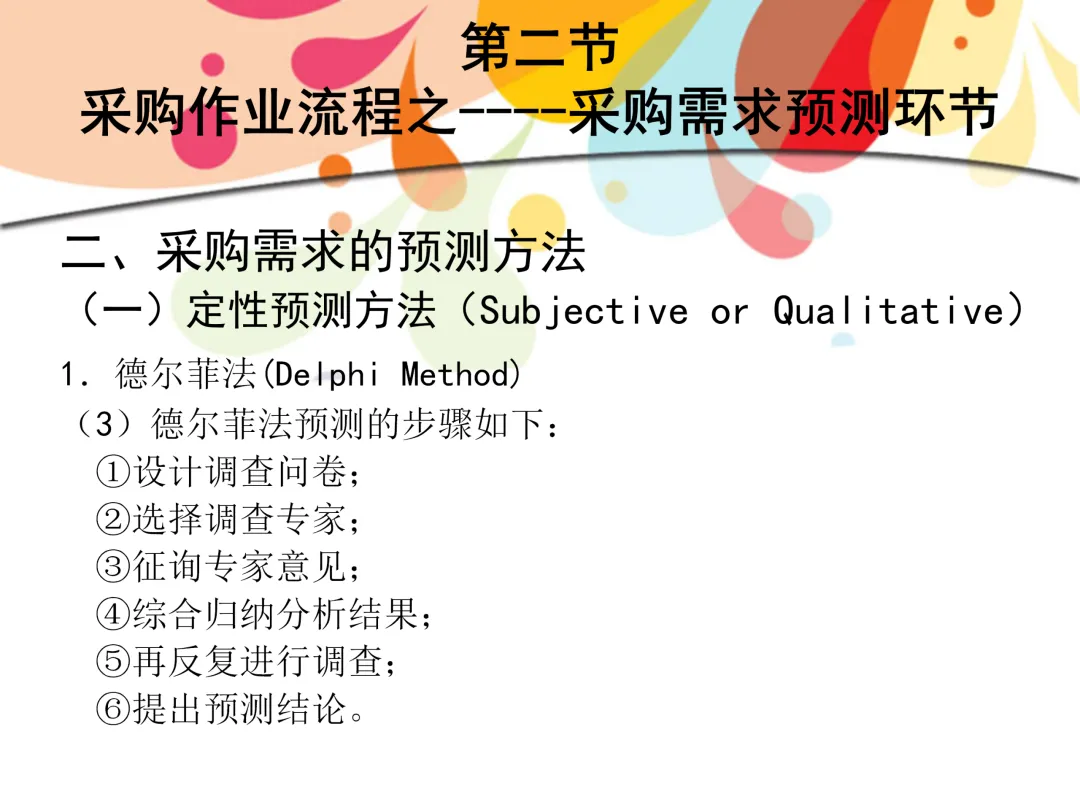 第二节
采购作业流程之----采购需求预测环节

二、采购需求的预测方法
（一）定性预测方法（Subjective or Qualitative）
1. 德尔菲法(Delphi Method)
（3）德尔菲法预测的步骤如下：
①设计调查问卷；
②选择调查专家；
③征询专家意见；
④综合归纳分析结果；
⑤再反复进行调查；
⑥提出预测结论。